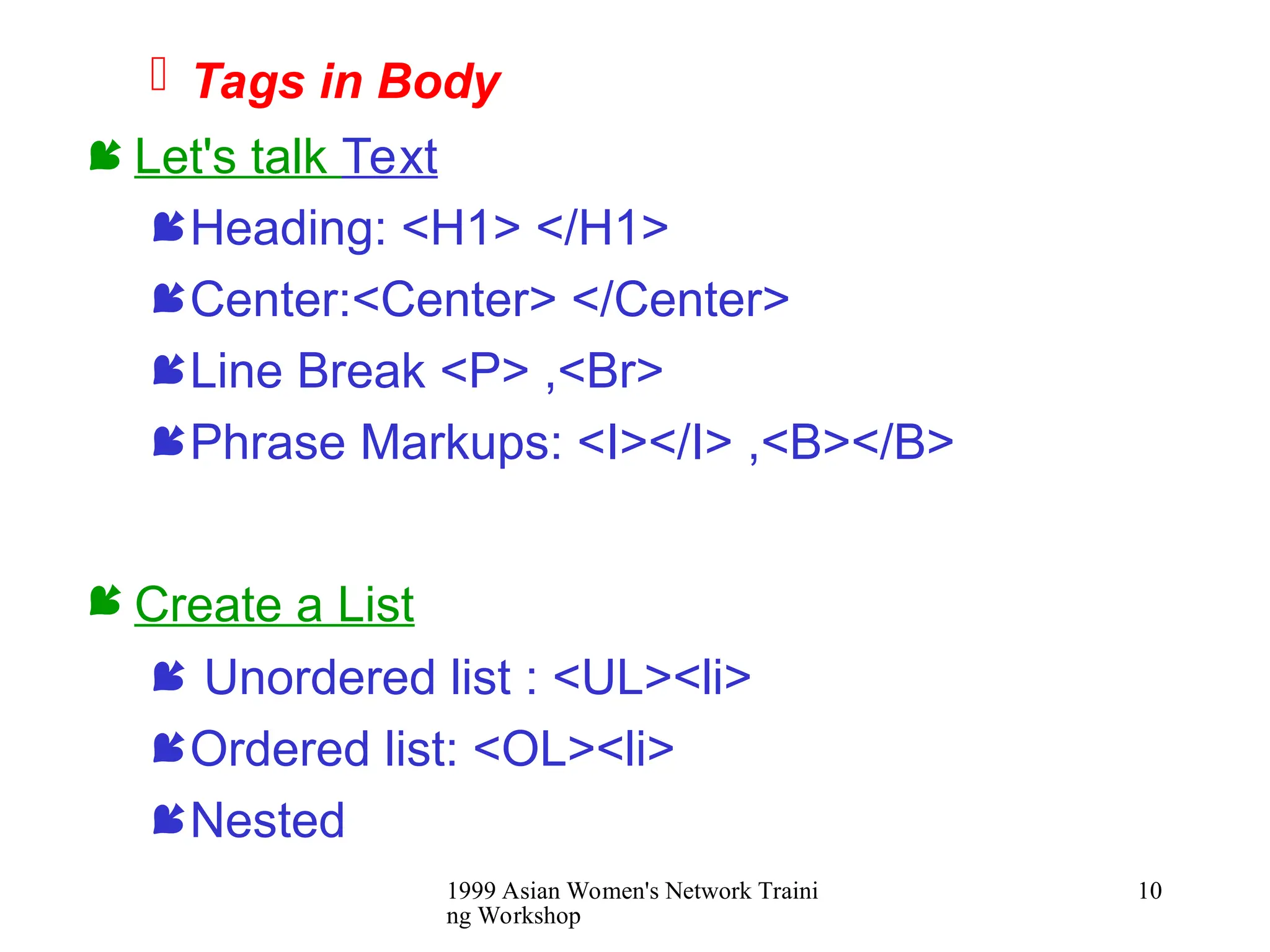 Tags in Body

Let's talk Text

Heading: <H1> </H1>

Center:<Center> </Center>

Line Break <P> ,<Br>

Phrase Markups: <I></I> ,<B></B>

Create a List

Unordered list : <UL><li>

Ordered list: <OL><li>

Nested

1999 Asian Women's Network Training Workshop

10